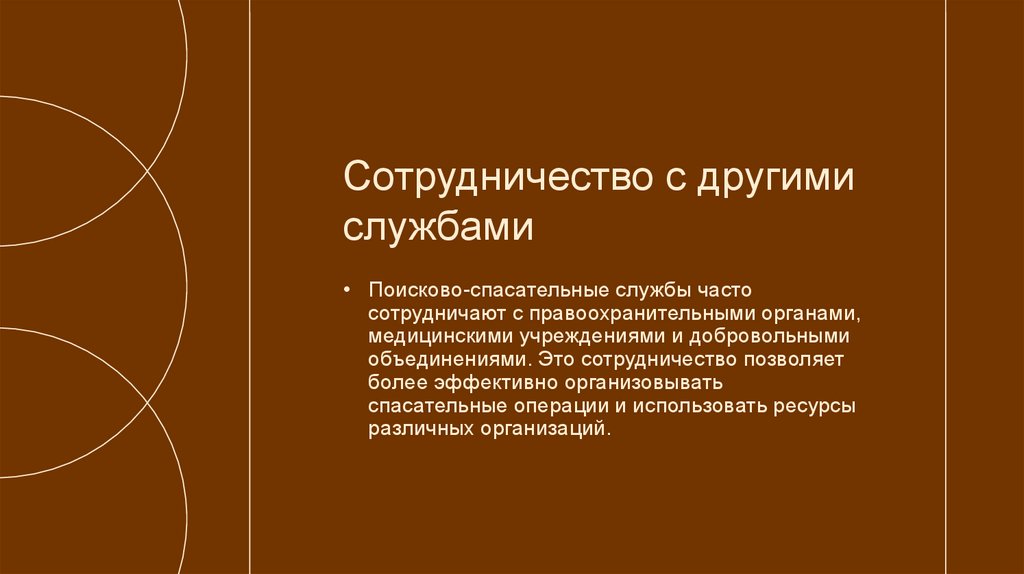 Сотрудничество с другими службами

• Поисково-спасательные службы часто сотрудничают с правоохранительными органами, медицинскими учреждениями и добровольными объединениями. Это сотрудничество позволяет более эффективно организовывать спасательные операции и использовать ресурсы различных организаций.